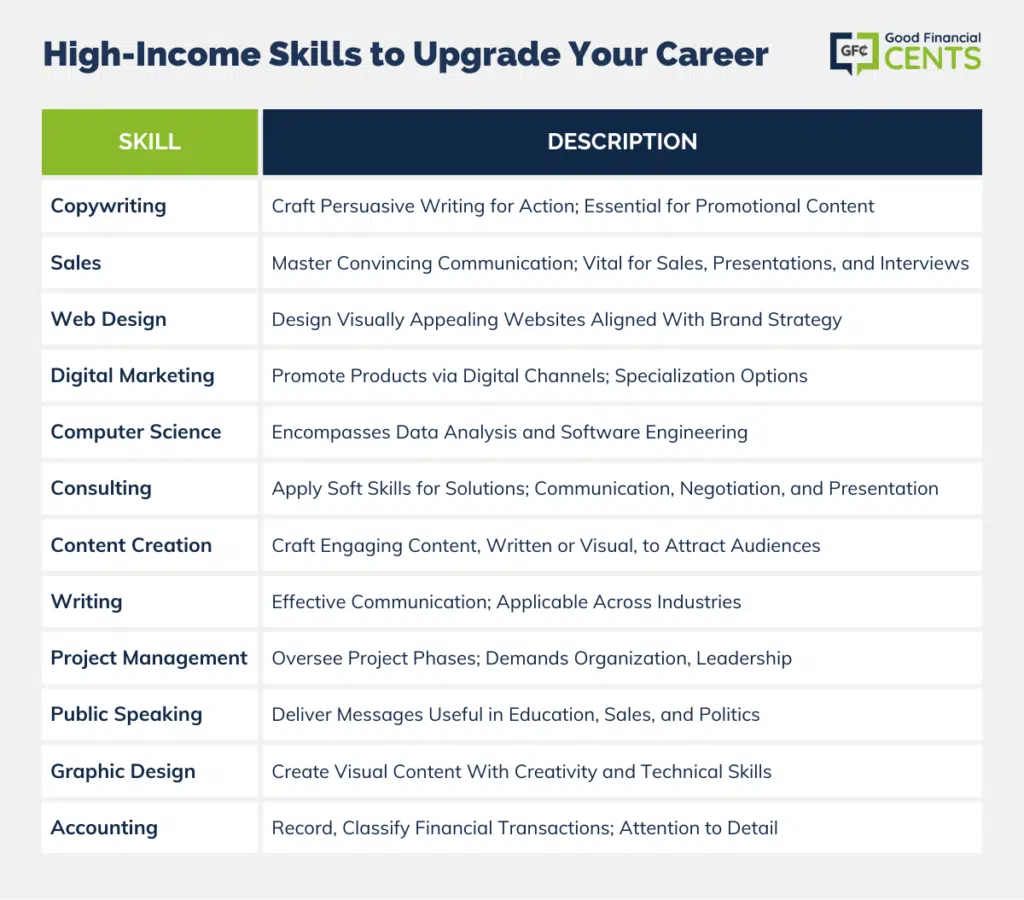 High-Income Skills to Upgrade Your Career

GFC Good Financial CENTS

| SKILL | DESCRIPTION |
|---|---|
| Copywriting | Craft Persuasive Writing for Action; Essential for Promotional Content |
| Sales | Master Convincing Communication; Vital for Sales, Presentations, and Interviews |
| Web Design | Design Visually Appealing Websites Aligned With Brand Strategy |
| Digital Marketing | Promote Products via Digital Channels; Specialization Options |
| Computer Science | Encompasses Data Analysis and Software Engineering |
| Consulting | Apply Soft Skills for Solutions; Communication, Negotiation, and Presentation |
| Content Creation | Craft Engaging Content, Written or Visual, to Attract Audiences |
| Writing | Effective Communication; Applicable Across Industries |
| Project Management | Oversee Project Phases; Demands Organization, Leadership |
| Public Speaking | Deliver Messages Useful in Education, Sales, and Politics |
| Graphic Design | Create Visual Content With Creativity and Technical Skills |
| Accounting | Record, Classify Financial Transactions; Attention to Detail |